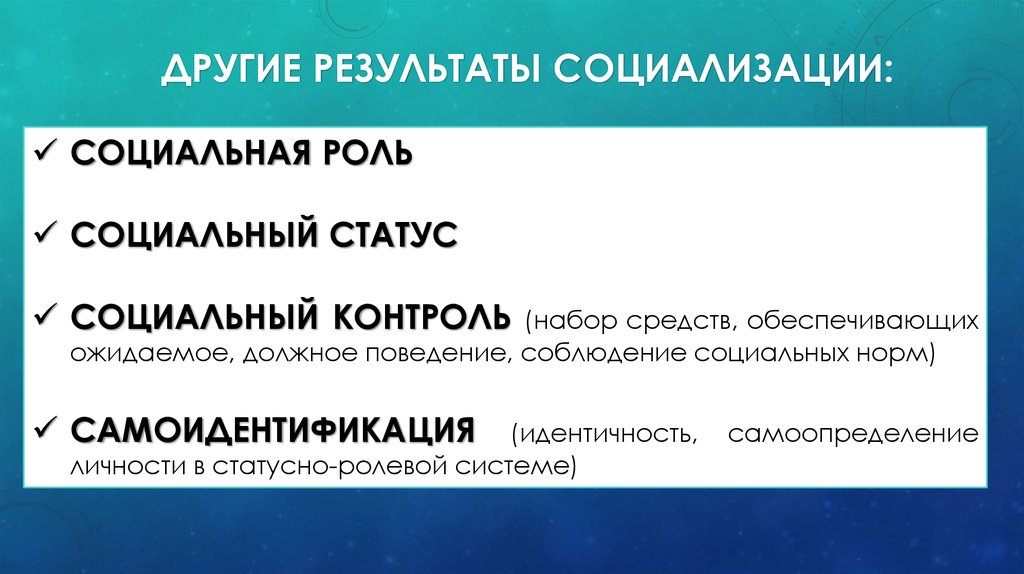 ДРУГИЕ РЕЗУЛЬТАТЫ СОЦИАЛИЗАЦИИ:

✓ СОЦИАЛЬНАЯ РОЛЬ

✓ СОЦИАЛЬНЫЙ СТАТУС

✓ СОЦИАЛЬНЫЙ КОНТРОЛЬ (набор средств, обеспечивающих ожидаемое, должное поведение, соблюдение социальных норм)

✓ САМОИДЕНТИФИКАЦИЯ (идентичность, самоопределение личности в статусно-ролевой системе)